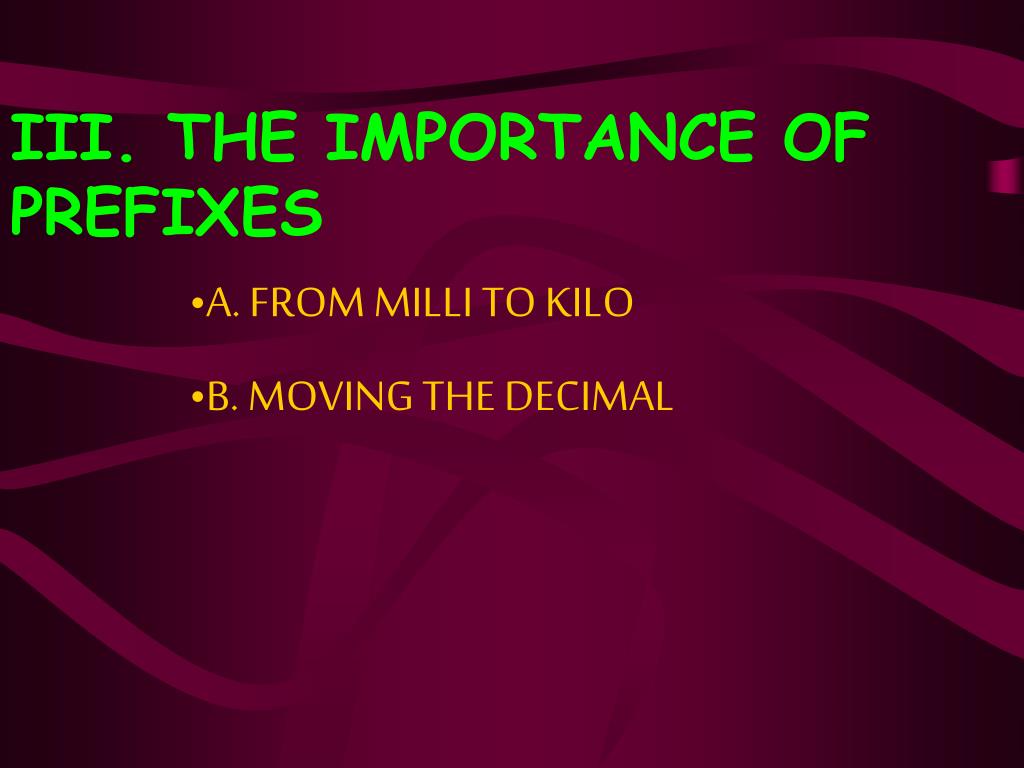 III. THE IMPORTANCE OF PREFIXES

•A. FROM MILLI TO KILO

•B. MOVING THE DECIMAL